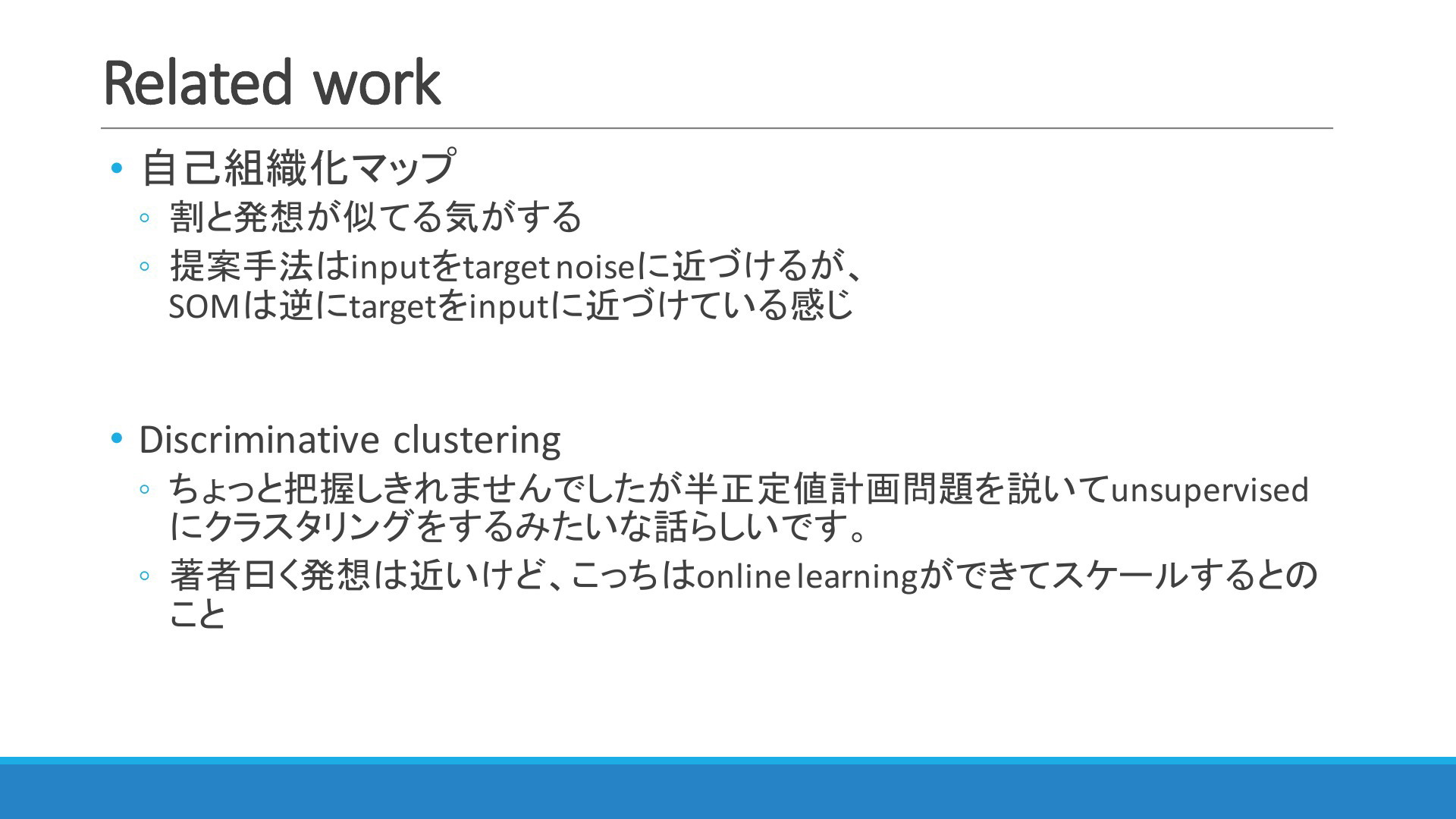 Related work

• 自己組織化マップ
◦ 割と発想が似てる気がする
◦ 提案手法はinputをtarget noiseに近づけるが、SOMは逆にtargetをinputに近づけている感じ

• Discriminative clustering
◦ ちょっと把握しきれませんでしたが半正定値計画問題を説いてunsupervisedにクラスタリングをするみたいな話らしいです。
◦ 著者曰く発想は近いけど、こっちはonline learningができてスケールするとのこと